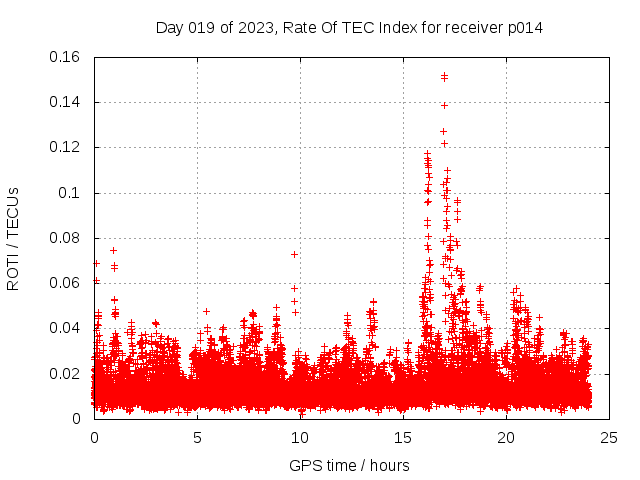 Day 019 of 2023, Rate Of TEC Index for receiver p014

ROTI / TECUs

0.16
0.14
0.12
0.1
0.08
0.06
0.04
0.02
0

0
5
10
15
20
25

GPS time / hours